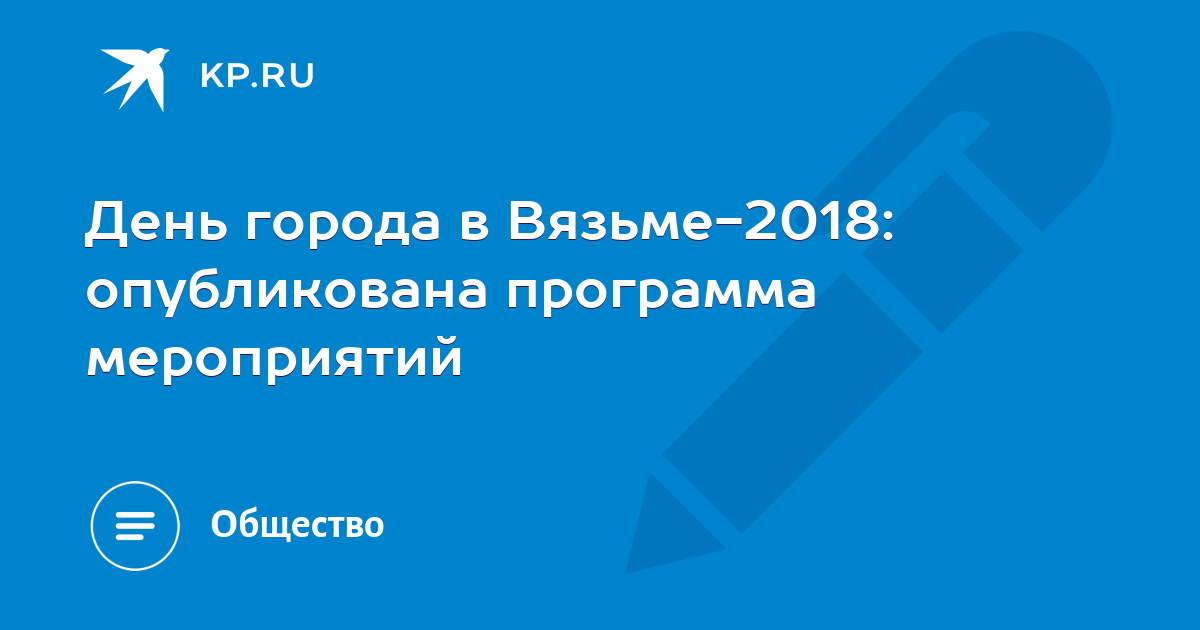 KP.RU

День города в Вязьме-2018: опубликована программа мероприятий

Общество